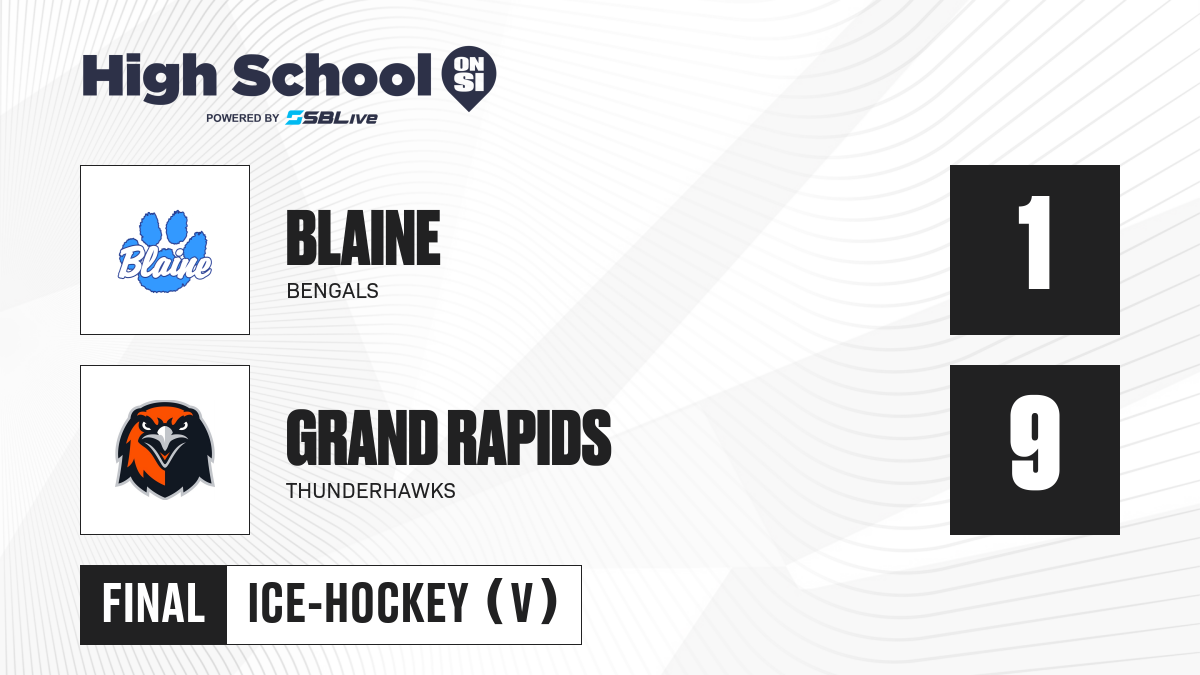 High School ON SI
POWERED BY SBLive

Blaine

BLAINE
BENGALS

1

GRAND RAPIDS
THUNDERHAWKS

9

FINAL ICE-HOCKEY (V)